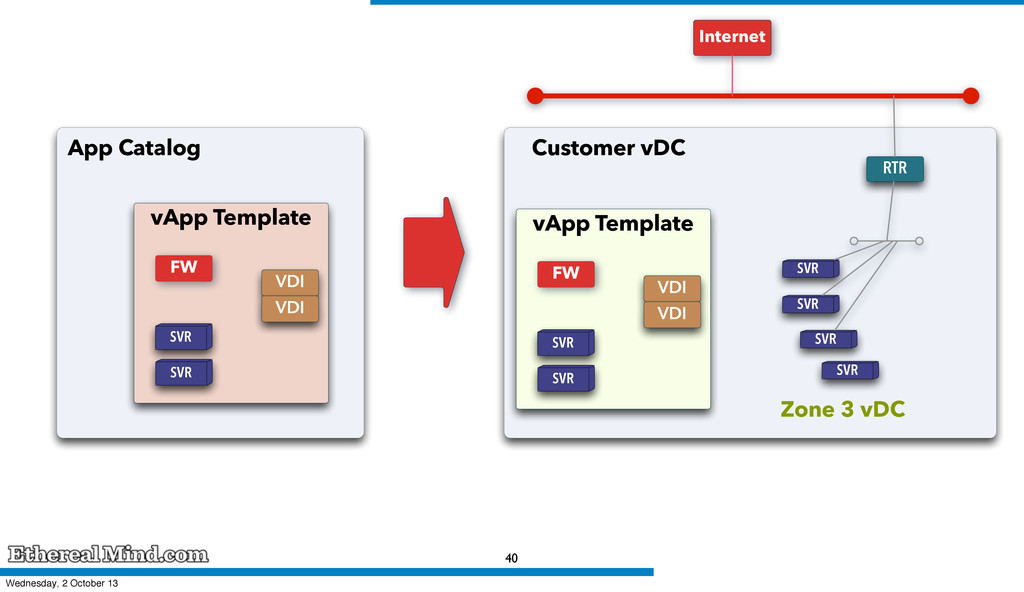 Internet

App Catalog

vApp Template

FW

VDI

VDI

SVR

SVR

Customer vDC

RTR

vApp Template

FW

VDI

VDI

SVR

SVR

SVR

SVR

SVR

SVR

Zone 3 vDC

EtherealMind.com

40

Wednesday, 2 October 13